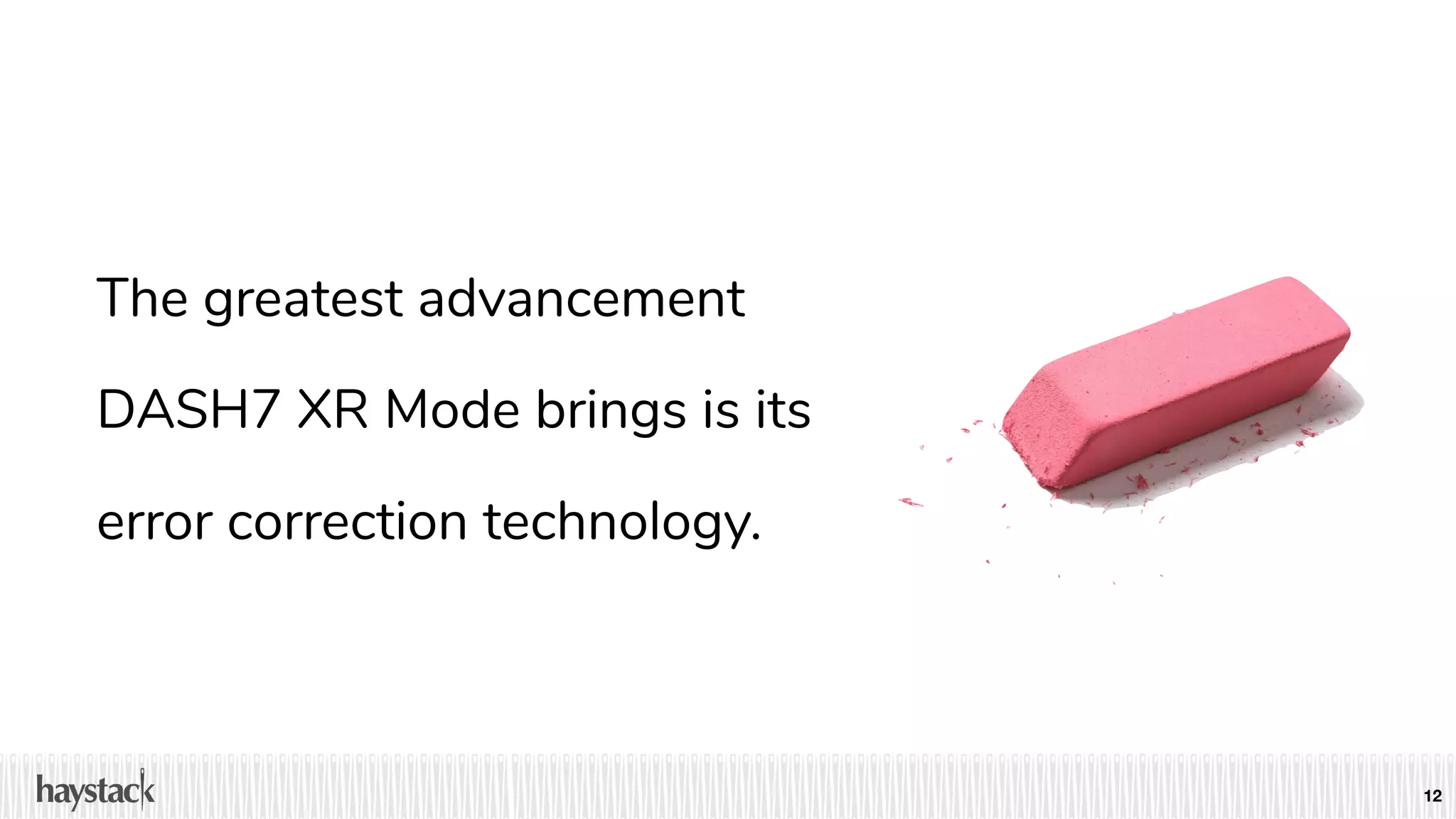 The greatest advancement DASH7 XR Mode brings is its error correction technology.

haystack

12